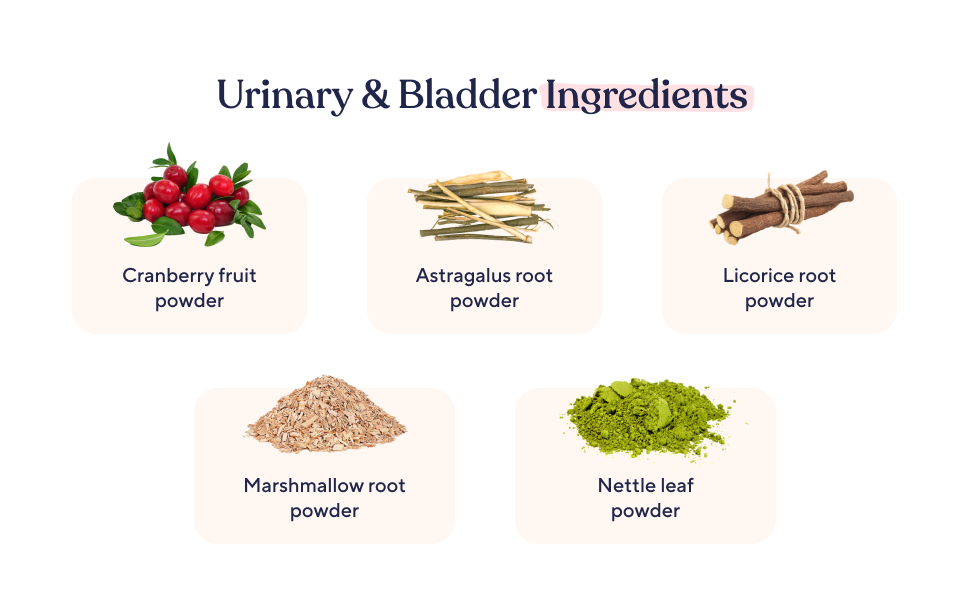 Urinary & Bladder Ingredients

Cranberry fruit powder

Astragalus root powder

Licorice root powder

Marshmallow root powder

Nettle leaf powder